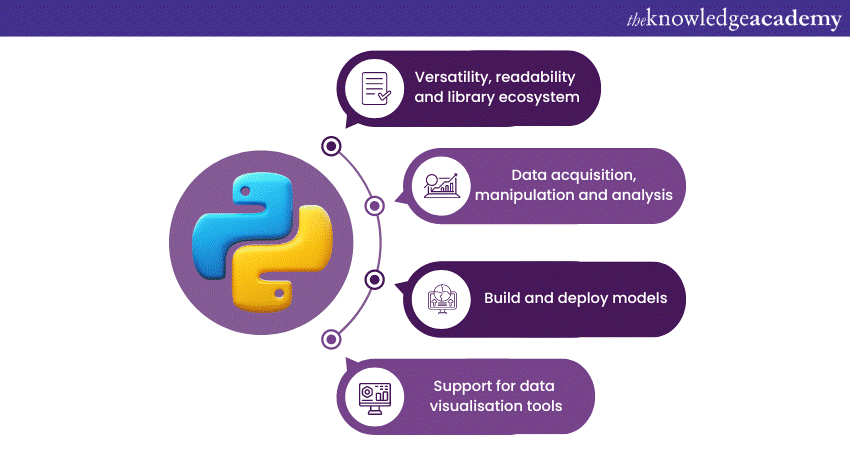 theknowledgeacademy

Versatility, readability and library ecosystem

Data acquisition, manipulation and analysis

Build and deploy models

Support for data visualisation tools